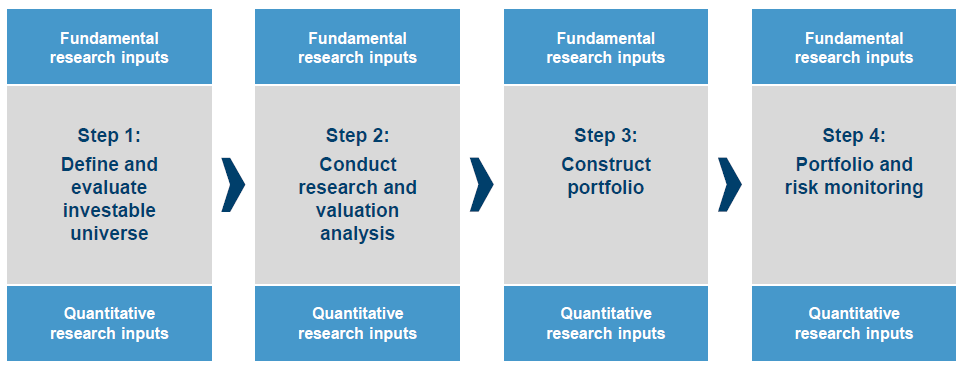 Fundamental research inputs

Step 1:
Define and evaluate investable universe

Quantitative research inputs

Fundamental research inputs

Step 2:
Conduct research and valuation analysis

Quantitative research inputs

Fundamental research inputs

Step 3:
Construct portfolio

Quantitative research inputs

Fundamental research inputs

Step 4:
Portfolio and risk monitoring

Quantitative research inputs